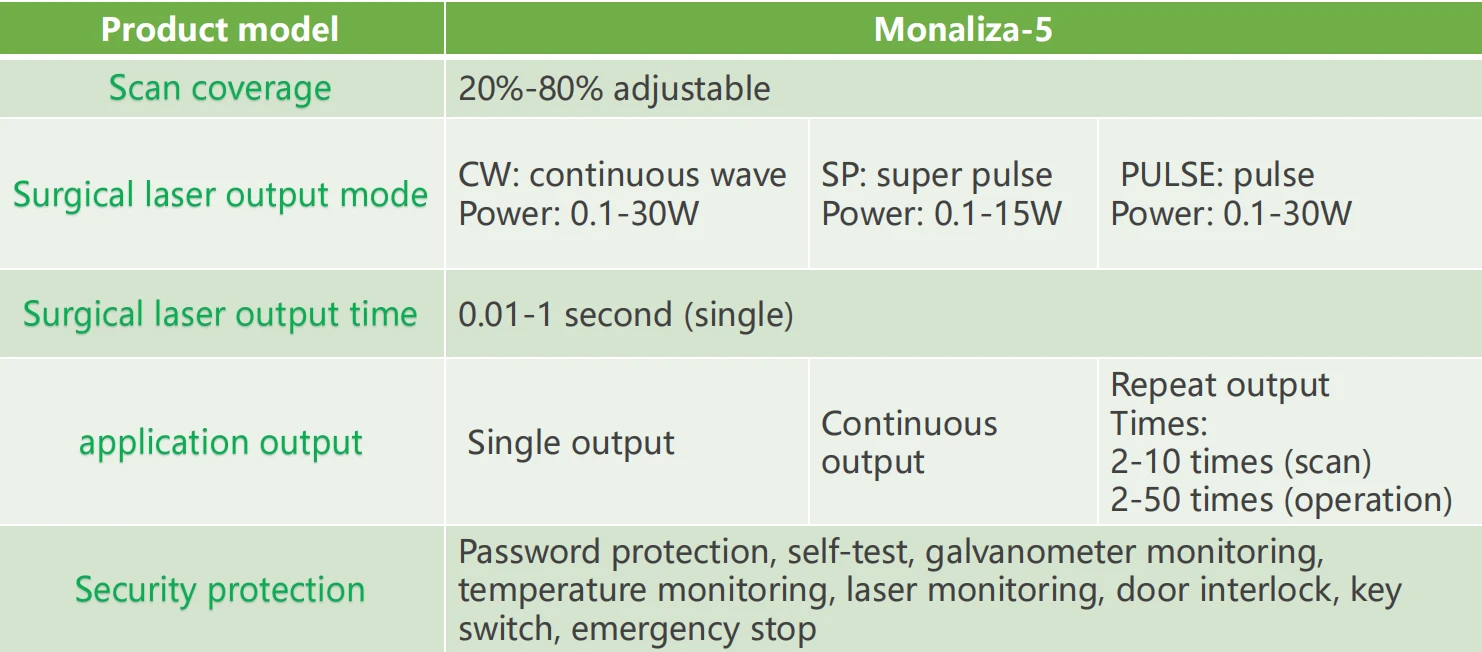 | Product model | Monaliza-5 | | |
|---|---|---|---|
| Scan coverage | 20%-80% adjustable | | |
| Surgical laser output mode | CW: continuous wave Power: 0.1-30W | SP: super pulse Power: 0.1-15W | PULSE: pulse Power: 0.1-30W |
| Surgical laser output time | 0.01-1 second (single) | | |
| application output | Single output | Continuous output | Repeat output Times: 2-10 times (scan) 2-50 times (operation) |
| Security protection | Password protection, self-test, galvanometer monitoring, temperature monitoring, laser monitoring, door interlock, key switch, emergency stop | | |